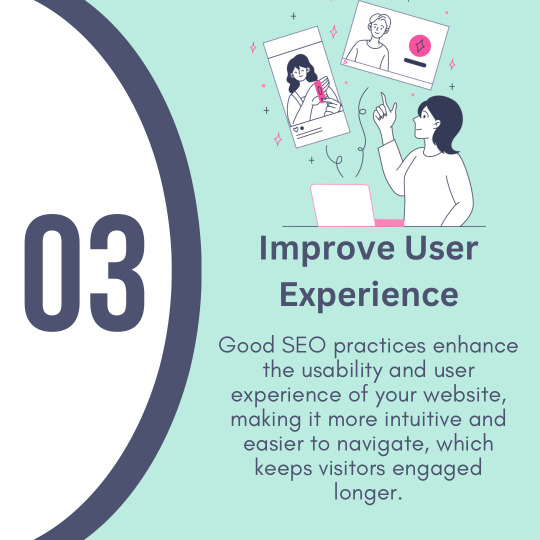 03

Improve User Experience

Good SEO practices enhance the usability and user experience of your website, making it more intuitive and easier to navigate, which keeps visitors engaged longer.